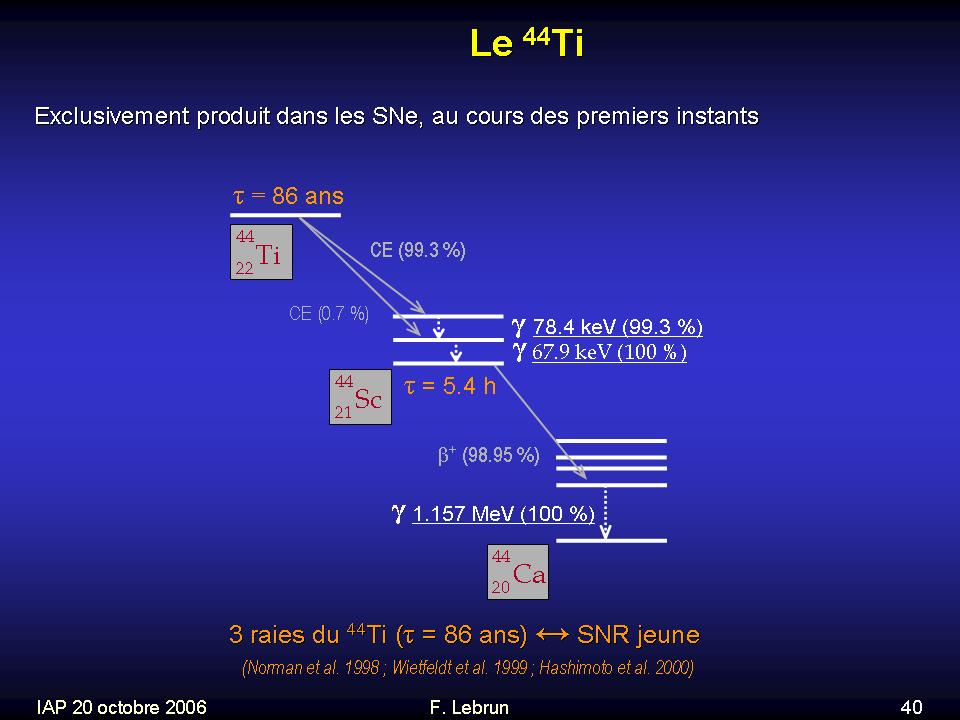 Le $^{44}$Ti

Exclusivement produit dans les SNe, au cours des premiers instants

$\tau$ = 86 ans

$^{44}_{22}$Ti

CE (99.3 %)

CE (0.7 %)

$\gamma$ 78.4 keV (99.3 %)

$\gamma$ 67.9 keV (100 %)

$^{44}_{21}$Sc

$\tau$ = 5.4 h

$\beta^+$ (98.95 %)

$\gamma$ 1.157 MeV (100 %)

$^{44}_{20}$Ca

3 raies du $^{44}$Ti ($\tau$ = 86 ans) $\leftrightarrow$ SNR jeune

(Norman et al. 1998 ; Wietfeldt et al. 1999 ; Hashimoto et al. 2000)

IAP 20 octobre 2006

F. Lebrun

40